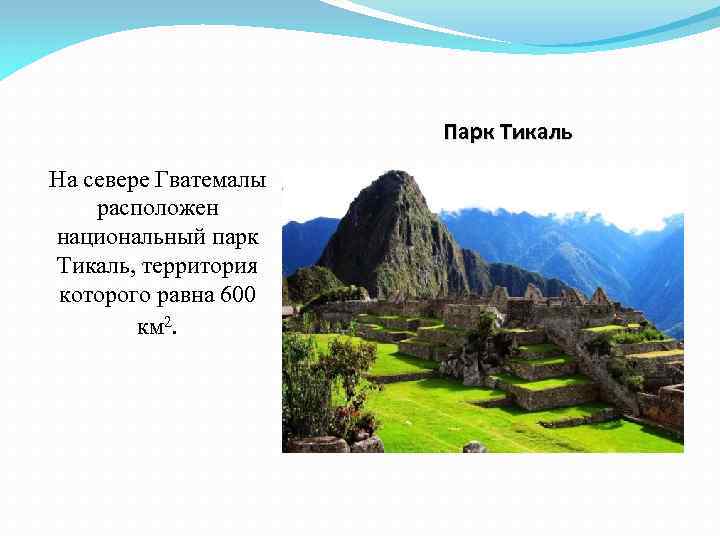 Парк Тикаль

На севере Гватемалы расположен национальный парк Тикаль, территория которого равна 600 км$^2$.